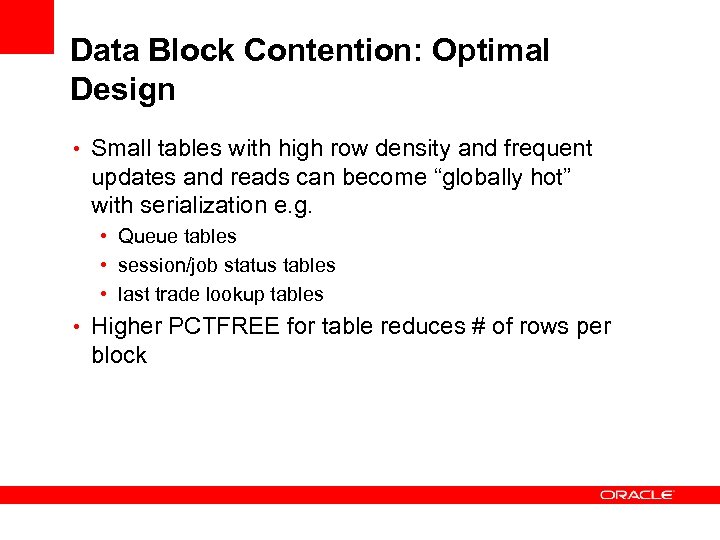 Data Block Contention: Optimal Design

• Small tables with high row density and frequent updates and reads can become “globally hot” with serialization e.g.

• Queue tables
• session/job status tables
• last trade lookup tables

• Higher PCTFREE for table reduces # of rows per block

ORACLE